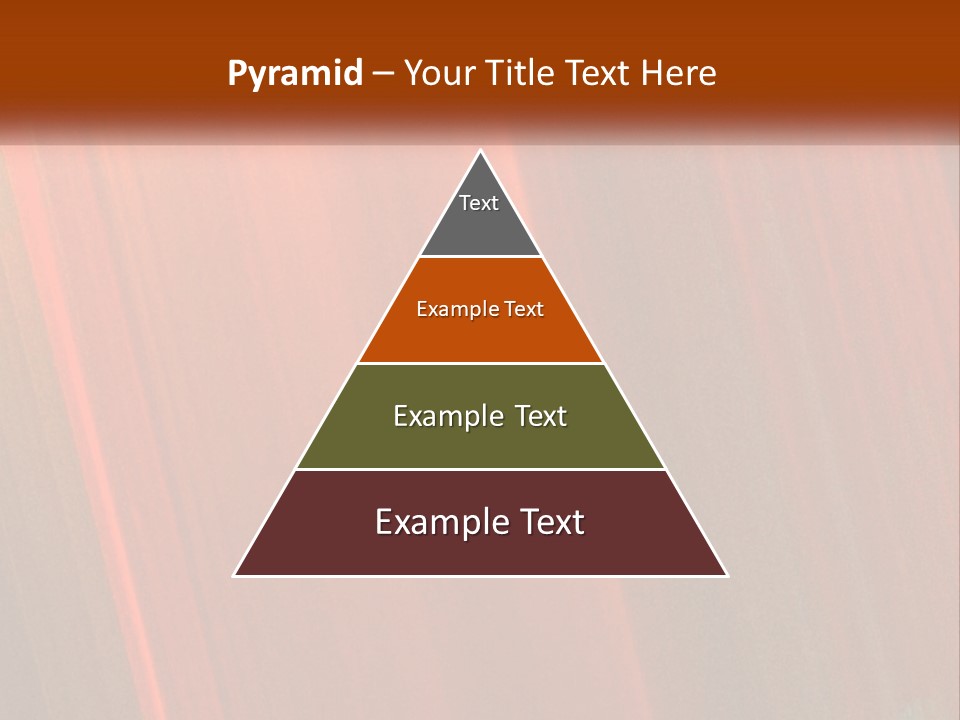 Pyramid – Your Title Text Here

Text

Example Text

Example Text

Example Text